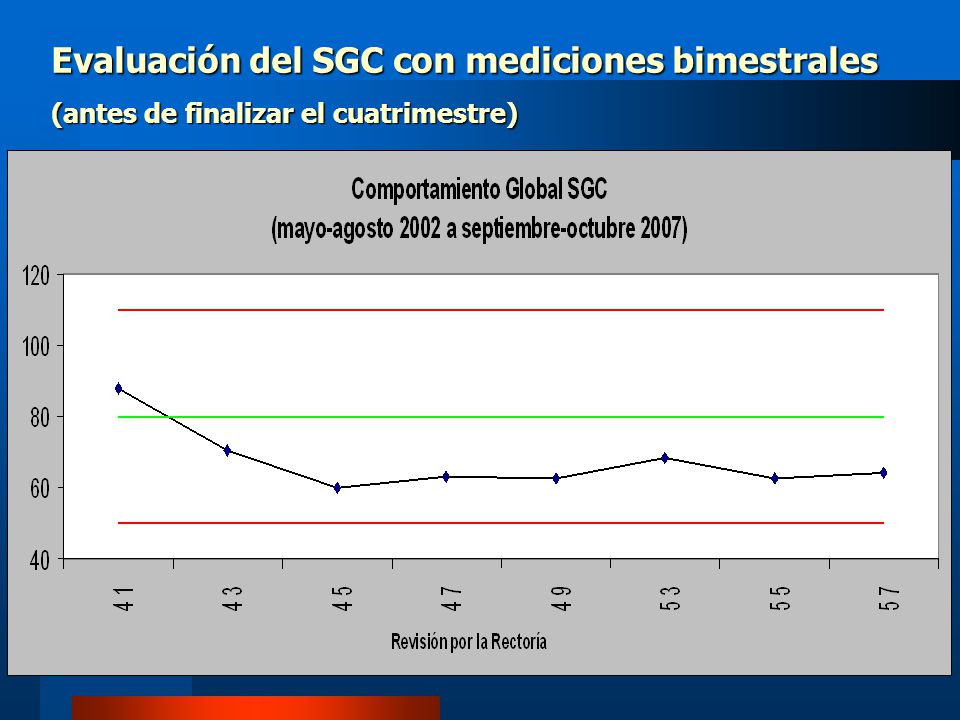 Evaluación del SGC con mediciones bimestrales

(antes de finalizar el cuatrimestre)

Comportamiento Global SGC
(mayo-agosto 2002 a septiembre-octubre 2007)

120
100
80
60
40

41
43
45
47
49
53
55
57

Revisión por la Rectoría